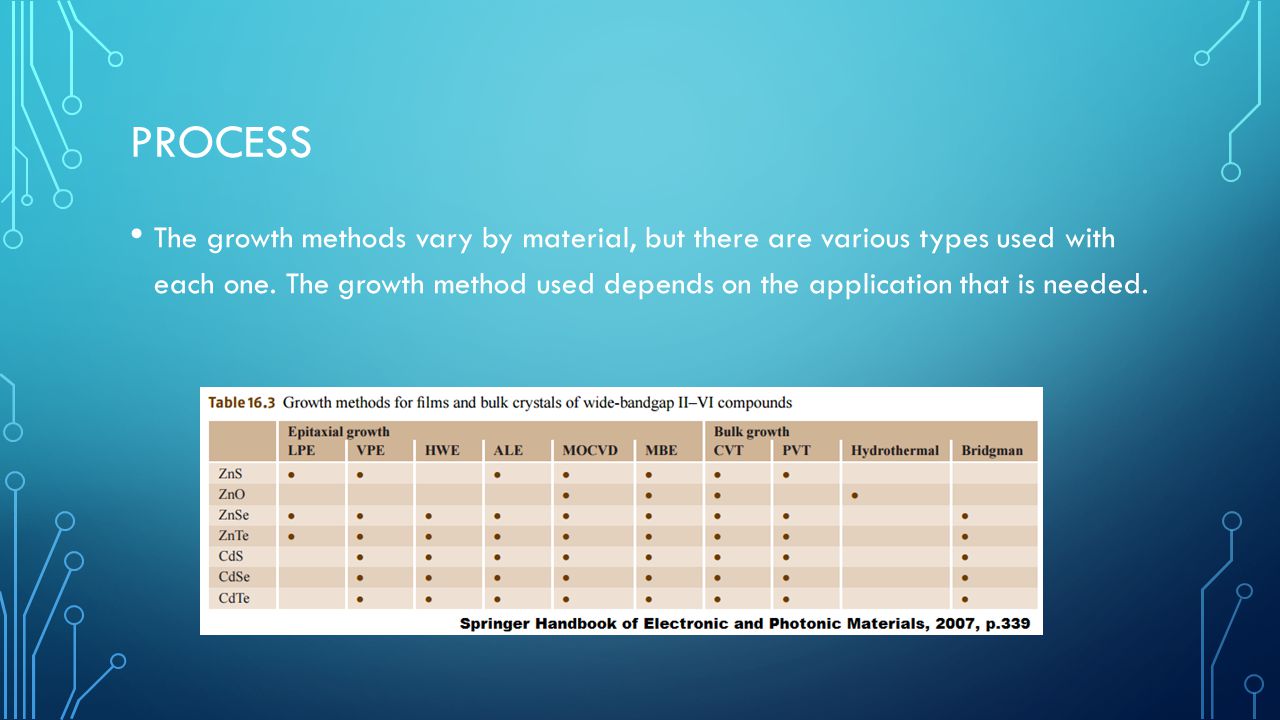 PROCESS

• The growth methods vary by material, but there are various types used with each one. The growth method used depends on the application that is needed.

Table 16.3 Growth methods for films and bulk crystals of wide-bandgap II–VI compounds

| | Epitaxial growth LPE | VPE | HWE | ALE | MOCVD | MBE | Bulk growth CVT | PVT | Hydrothermal | Bridgman |
|---|---|---|---|---|---|---|---|---|---|---|
| ZnS | • | • | | • | • | • | • | • | | |
| ZnO | | | | | • | • | • | | • | |
| ZnSe | • | • | • | • | • | • | • | • | | • |
| ZnTe | • | • | • | • | • | • | • | • | | • |
| CdS | | • | • | • | • | • | • | • | | • |
| CdSe | | • | • | • | • | • | • | • | | • |
| CdTe | | • | • | • | • | • | • | • | | • |

Springer Handbook of Electronic and Photonic Materials, 2007, p.339